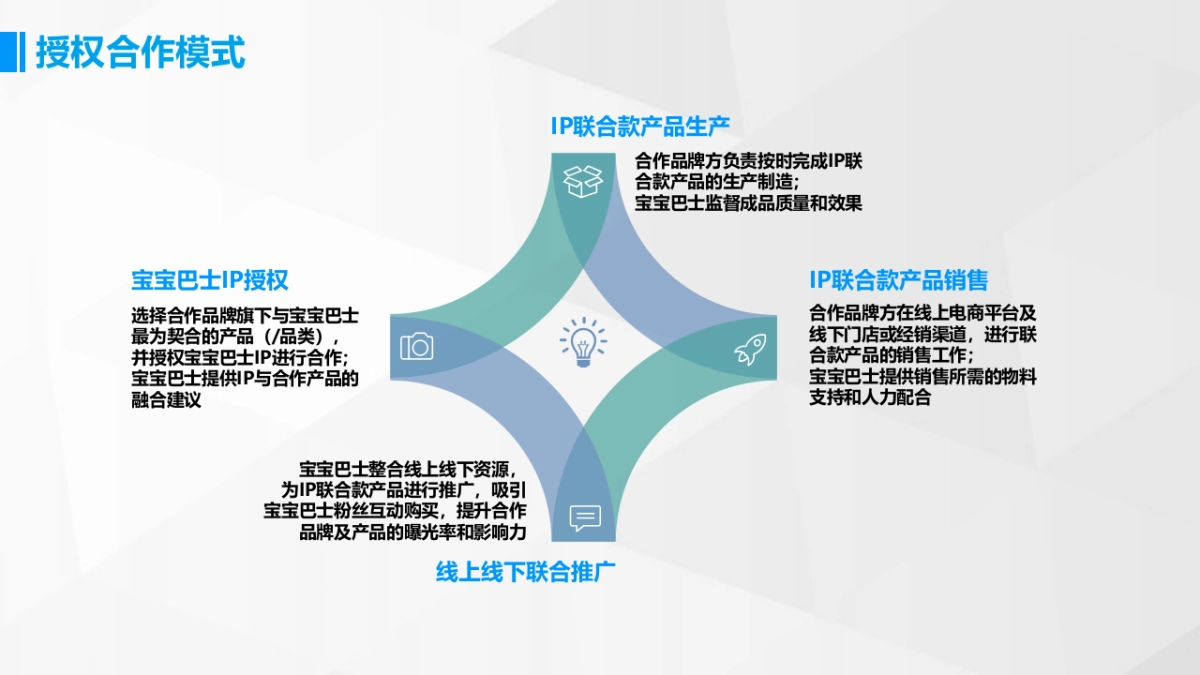 授权合作模式

IP联合款产品生产

合作品牌方负责按时完成IP联合款产品的生产制造；
宝宝巴士监督成品质量和效果

宝宝巴士IP授权

选择合作品牌旗下与宝宝巴士最为契合的产品（/品类），并授权宝宝巴士IP进行合作；
宝宝巴士提供IP与合作产品的融合建议

IP联合款产品销售

合作品牌方在线上电商平台及线下门店或经销渠道，进行联合款产品的销售工作；
宝宝巴士提供销售所需的物料支持和人力配合

宝宝巴士整合线上线下资源，为IP联合款产品进行推广，吸引宝宝巴士粉丝互动购买，提升合作品牌及产品的曝光率和影响力

线上线下联合推广